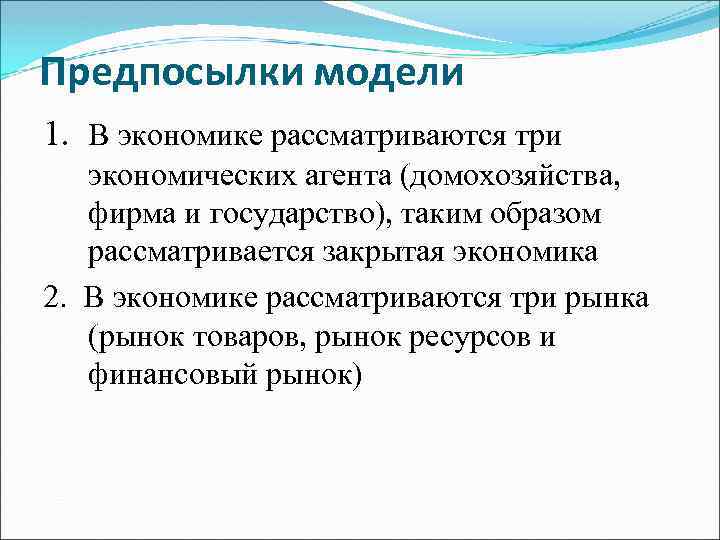 Предпосылки модели

1. В экономике рассматриваются три экономических агента (домохозяйства, фирма и государство), таким образом рассматривается закрытая экономика

2. В экономике рассматриваются три рынка (рынок товаров, рынок ресурсов и финансовый рынок)